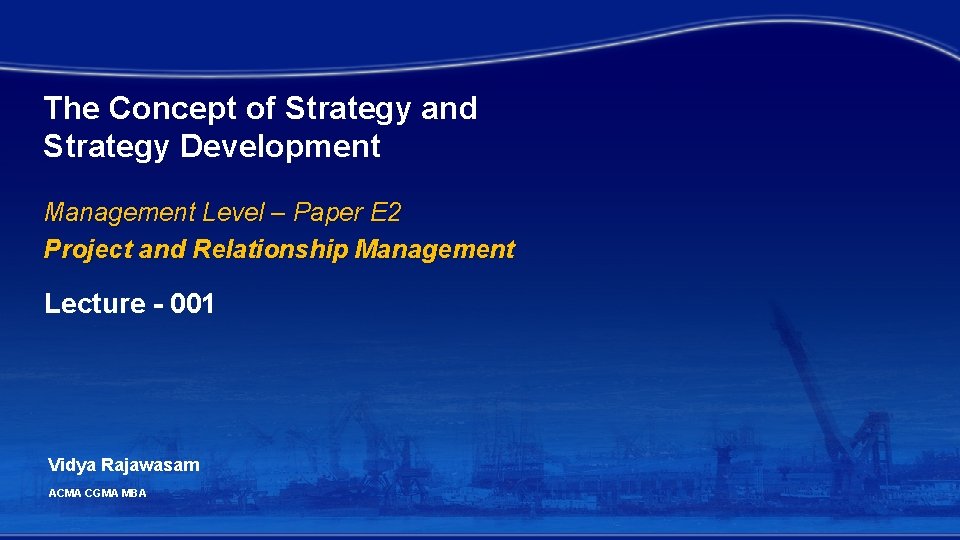 The Concept of Strategy and Strategy Development

Management Level – Paper E2

Project and Relationship Management

Lecture - 001

Vidya Rajawasam

ACMA CGMA MBA